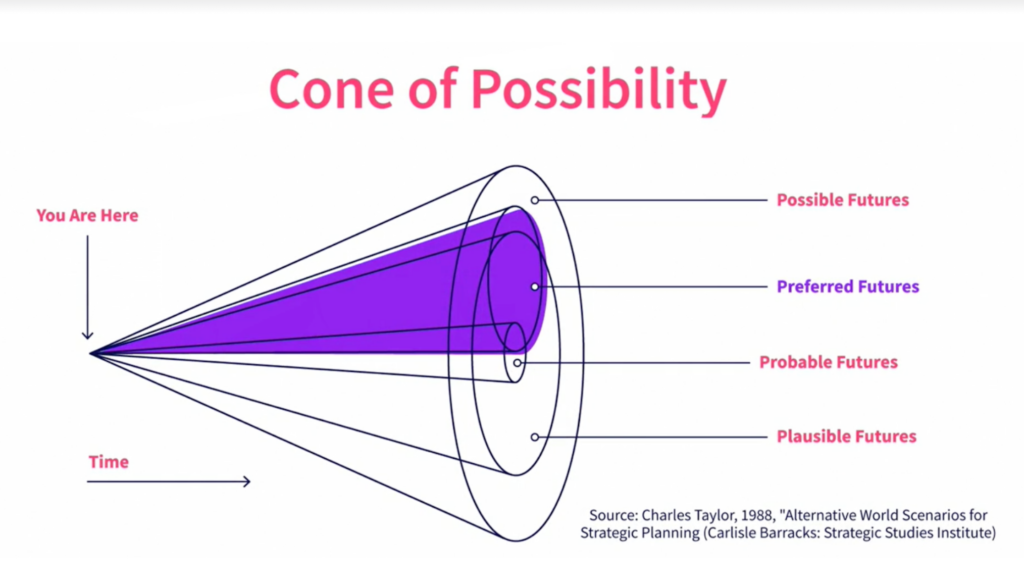 Cone of Possibility

You Are Here

Possible Futures

Preferred Futures

Probable Futures

Plausible Futures

Time

Source: Charles Taylor, 1988, "Alternative World Scenarios for Strategic Planning (Carlisle Barracks: Strategic Studies Institute)